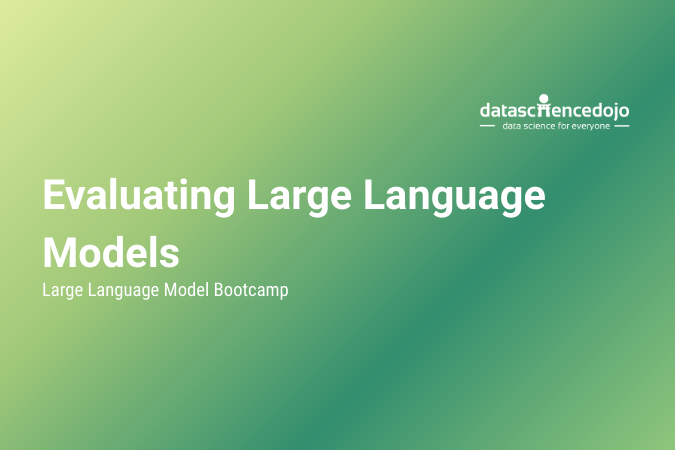 datasciencedojo
data science for everyone

Evaluating Large Language Models

Large Language Model Bootcamp